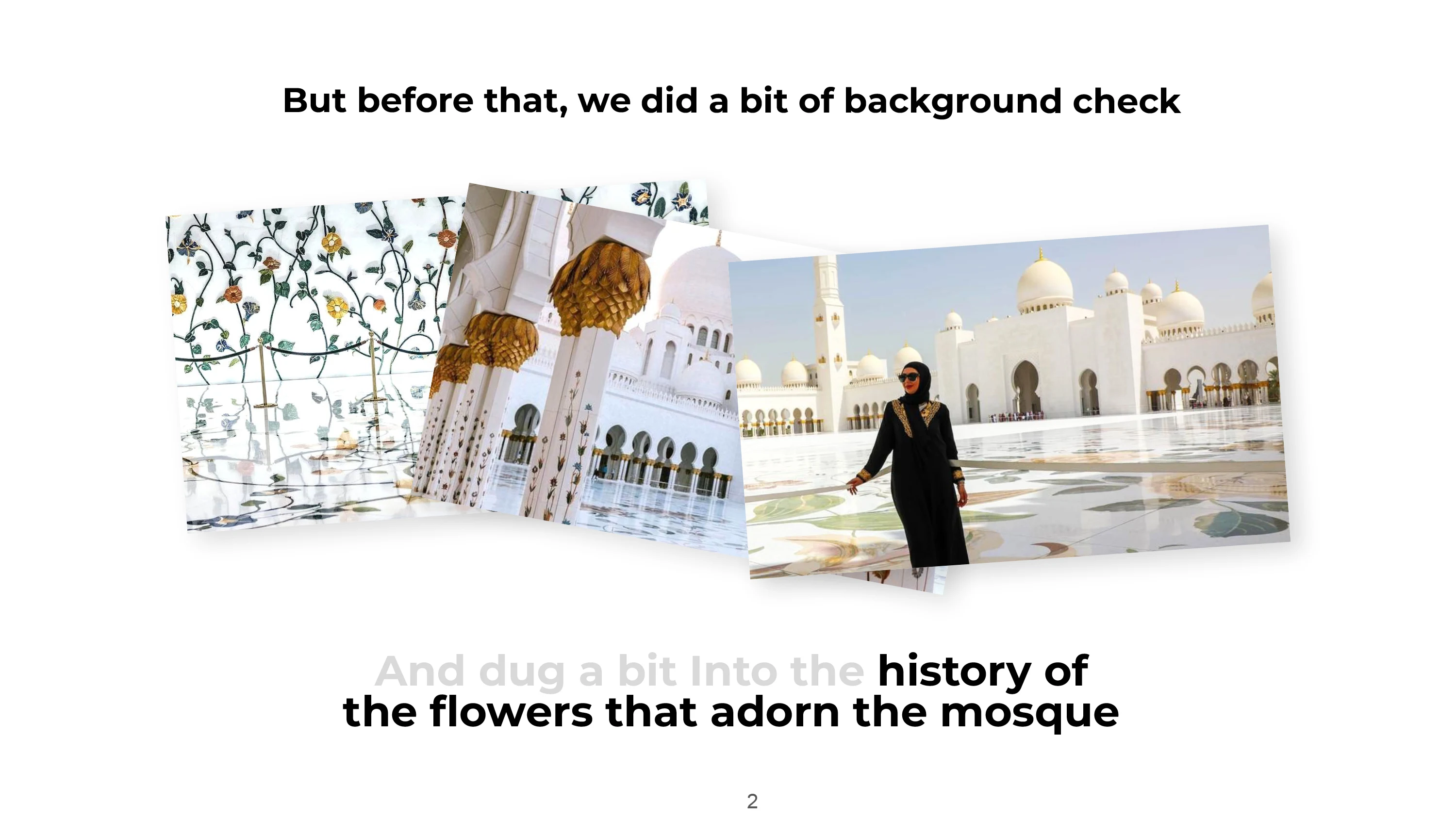 But before that, we did a bit of background check

And dug a bit Into the history of the flowers that adorn the mosque

2